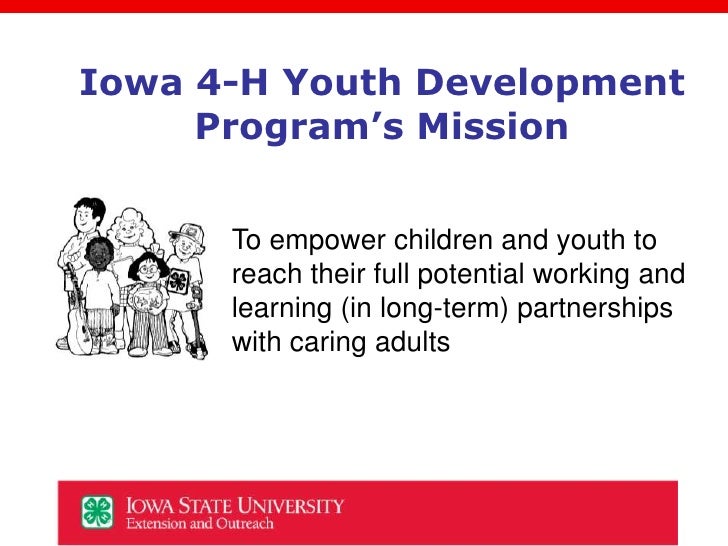 Iowa 4-H Youth Development Program's Mission

To empower children and youth to reach their full potential working and learning (in long-term) partnerships with caring adults

IOWA STATE UNIVERSITY
Extension and Outreach